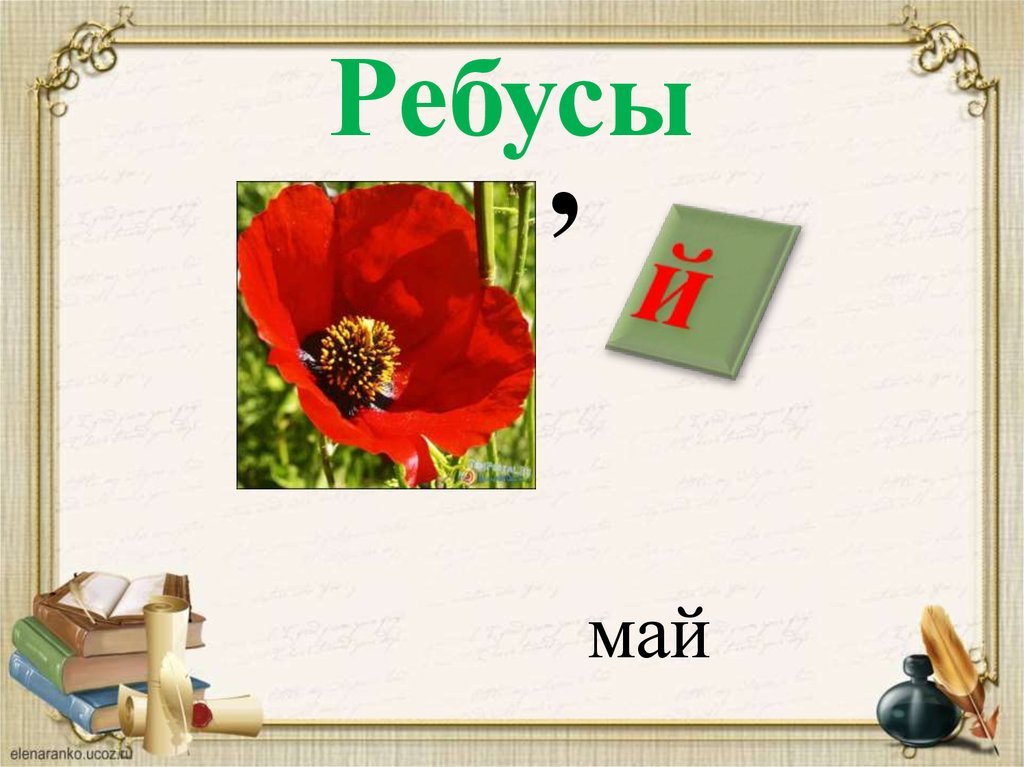 Ребусы

,

Й

май

elenaranko.ucoz.ru